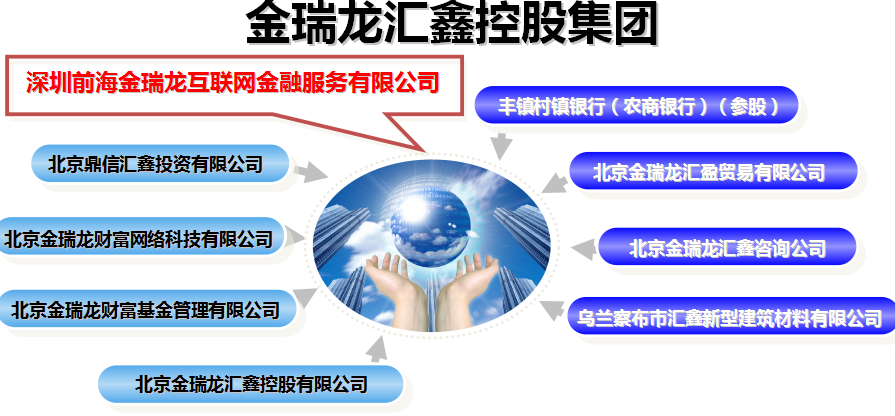 金瑞龙汇鑫控股集团

深圳前海金瑞龙互联网金融服务有限公司

北京鼎信汇鑫投资有限公司

北京金瑞龙财富网络科技有限公司

北京金瑞龙财富基金管理有限公司

北京金瑞龙汇鑫控股有限公司

丰镇村镇银行（农商银行）（参股）

北京金瑞龙汇盈贸易有限公司

北京金瑞龙汇鑫咨询公司

乌兰察布市汇鑫新型建筑材料有限公司